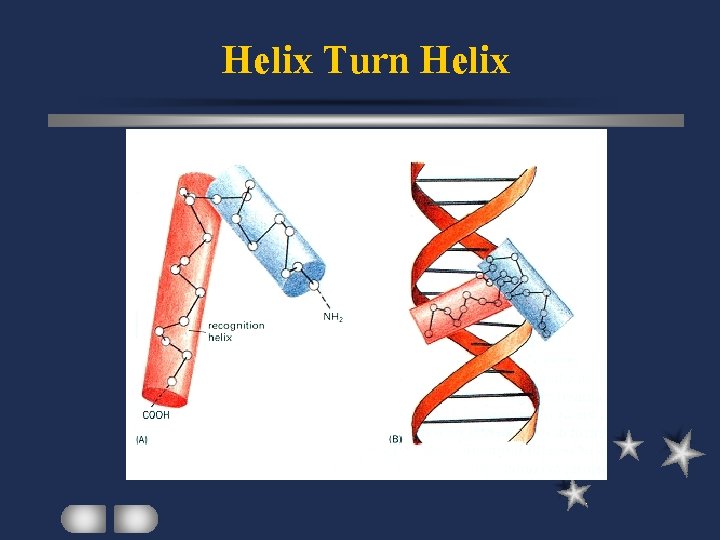 Helix Turn Helix

recognition helix

$NH_2$

COOH

(A)

(B)